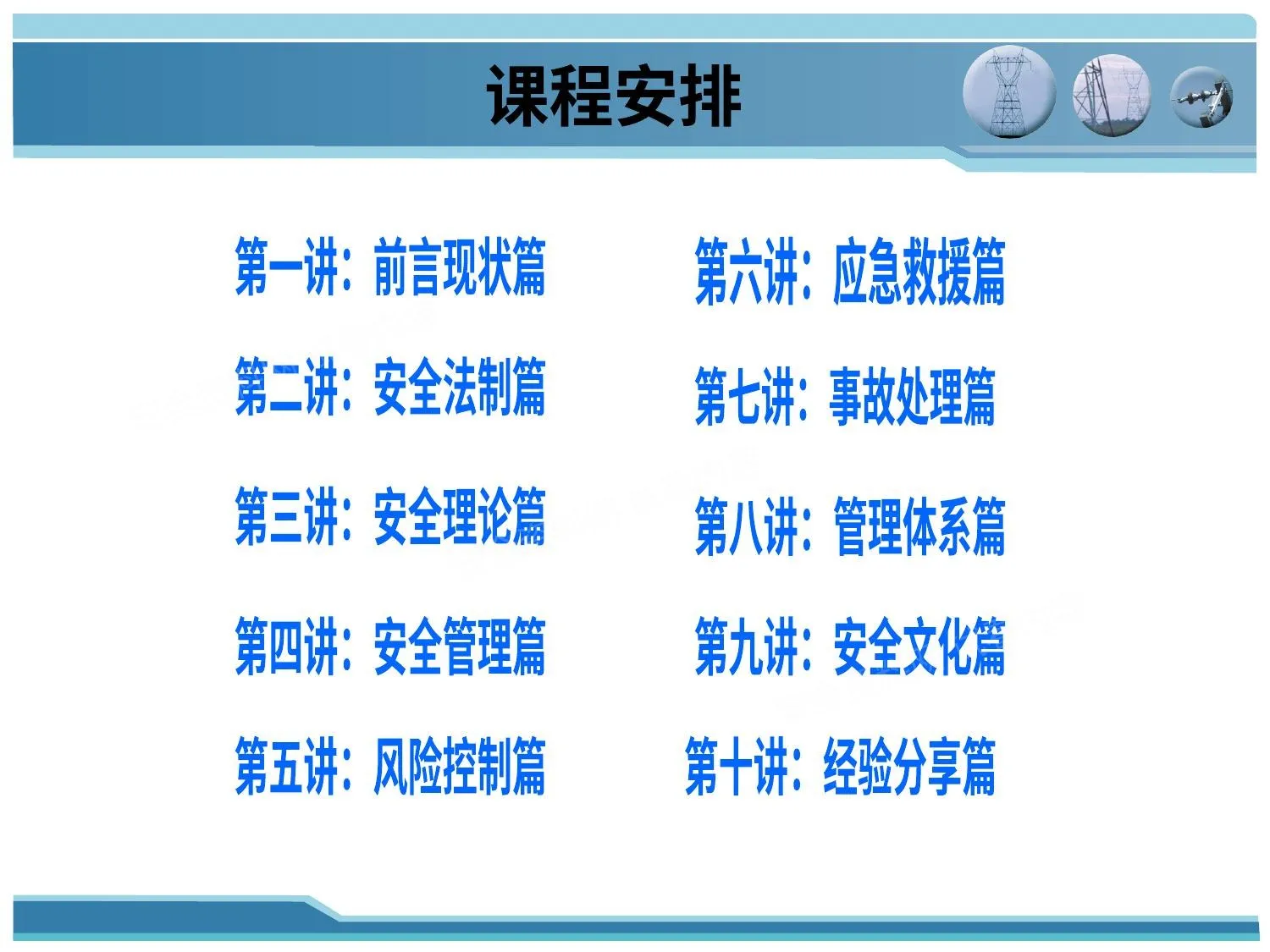 课程安排

第一讲：前言现状篇

第二讲：安全法制篇

第三讲：安全理论篇

第四讲：安全管理篇

第五讲：风险控制篇

第六讲：应急救援篇

第七讲：事故处理篇

第八讲：管理体系篇

第九讲：安全文化篇

第十讲：经验分享篇